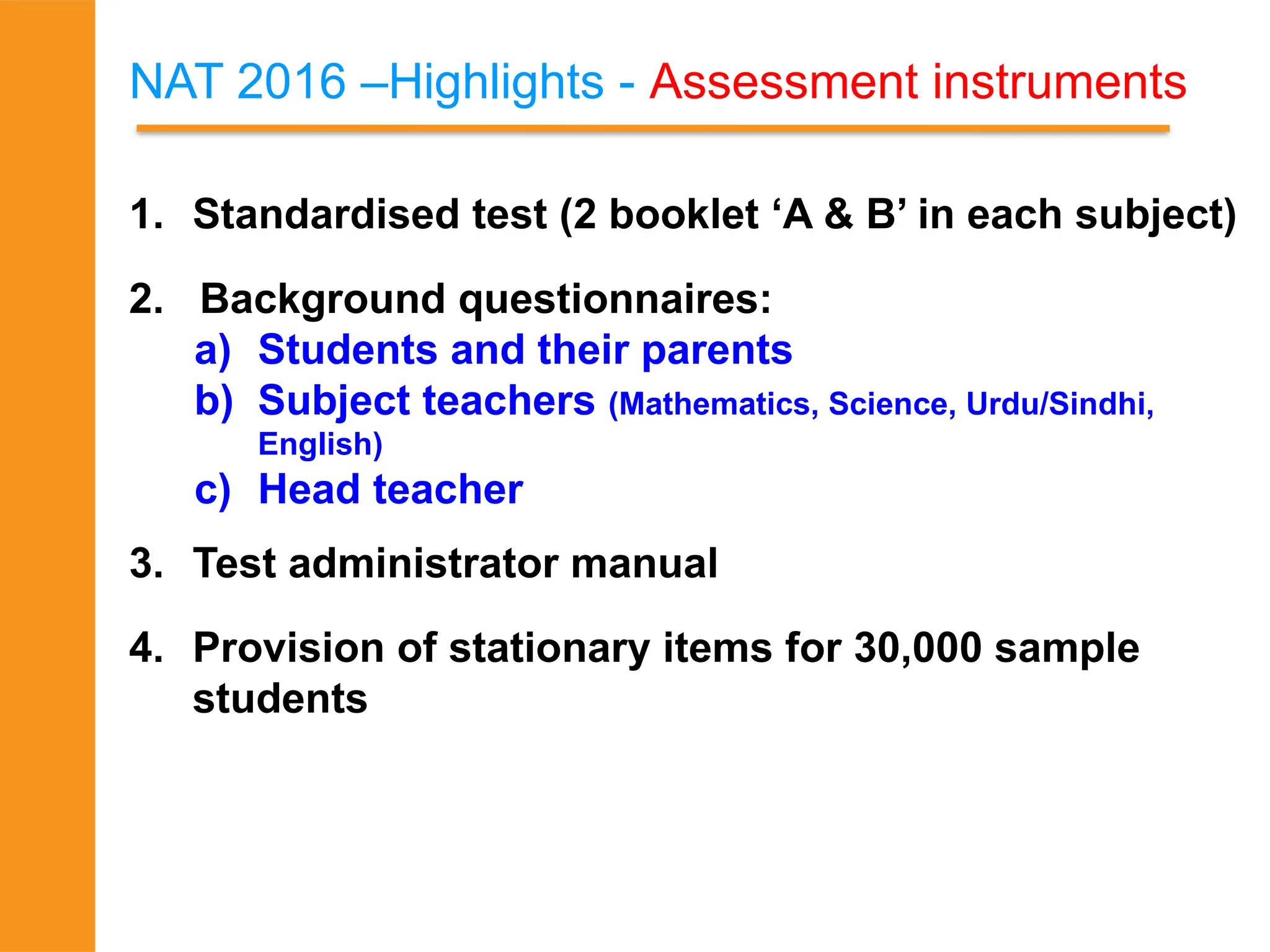 NAT 2016 –Highlights - Assessment instruments

1. Standardised test (2 booklet ‘A & B’ in each subject)

2. Background questionnaires:
a) Students and their parents
b) Subject teachers (Mathematics, Science, Urdu/Sindhi, English)
c) Head teacher

3. Test administrator manual

4. Provision of stationary items for 30,000 sample students